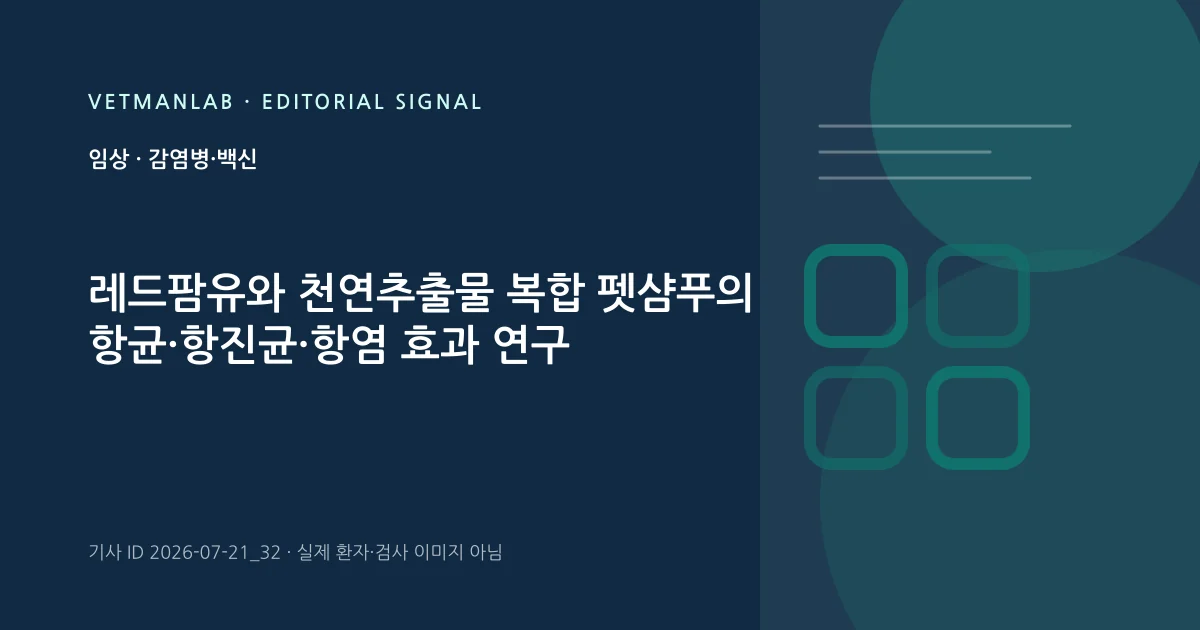 VETMANLAB · EDITORIAL SIGNAL

임상 · 감염병·백신

레드팜유와 천연추출물 복합 펫샴푸의 항균·항진균·항염 효과 연구

기사 ID 2026-07-21_32 · 실제 환자·검사 이미지 아님